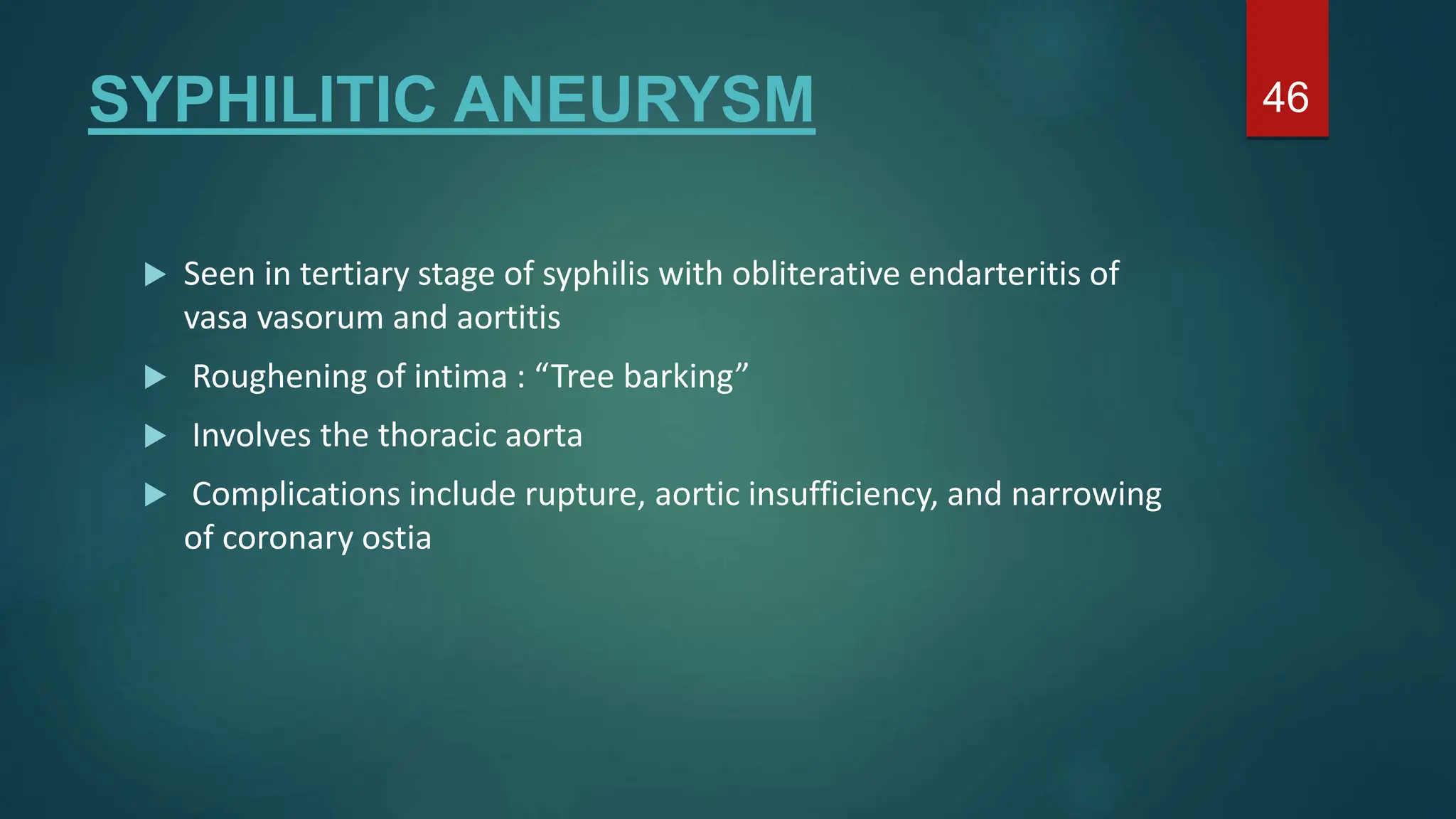 SYPHILITIC ANEURYSM

46

▶ Seen in tertiary stage of syphilis with obliterative endarteritis of vasa vasorum and aortitis

▶ Roughening of intima : “Tree barking”

▶ Involves the thoracic aorta

▶ Complications include rupture, aortic insufficiency, and narrowing of coronary ostia